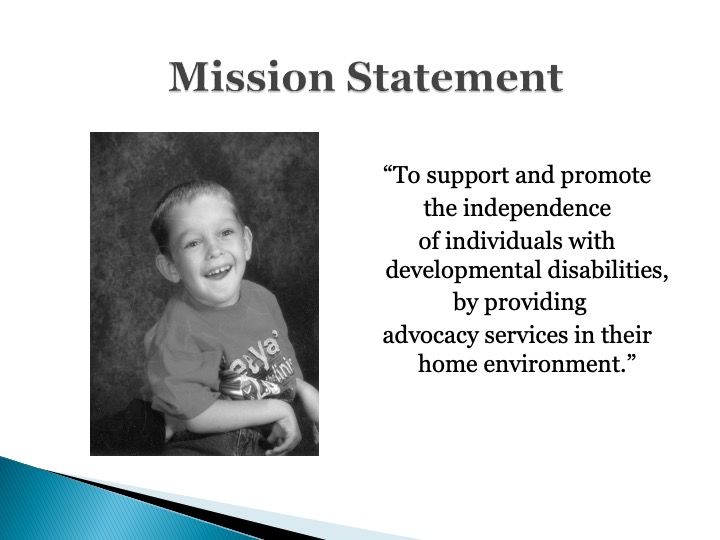 Mission Statement

“To support and promote the independence of individuals with developmental disabilities, by providing advocacy services in their home environment.”